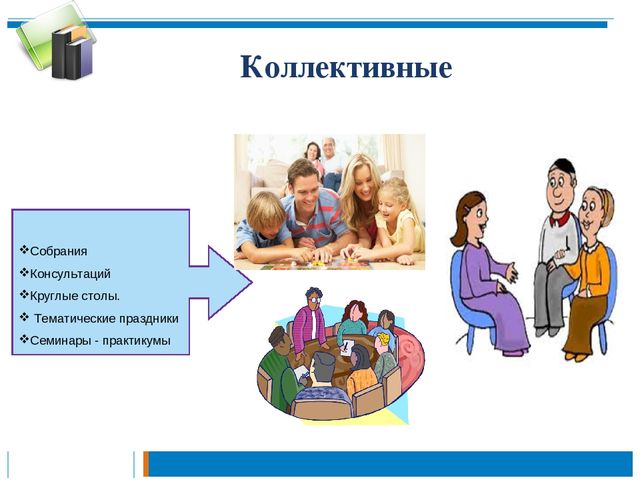 Коллективные

❖Собрания
❖Консультаций
❖Круглые столы.
❖ Тематические праздники
❖Семинары - практикумы